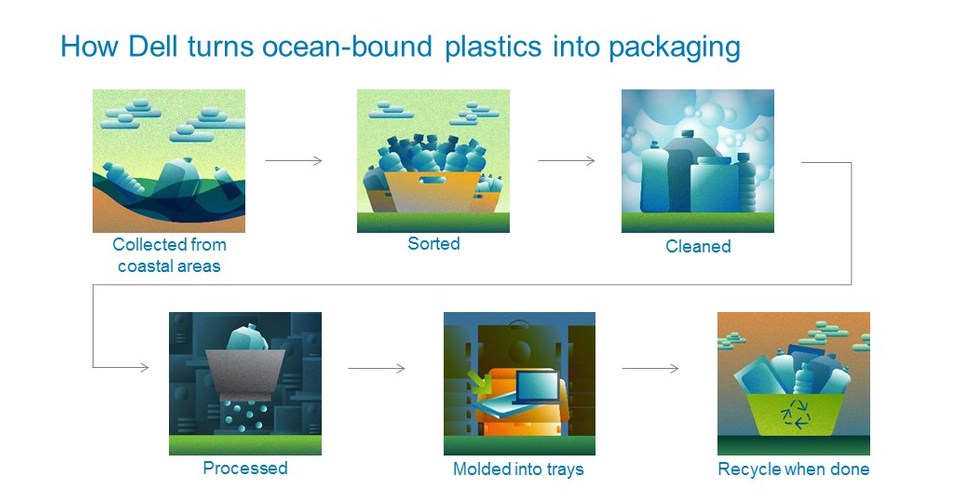 How Dell turns ocean-bound plastics into packaging

Collected from coastal areas

Sorted

Cleaned

Processed

Molded into trays

Recycle when done